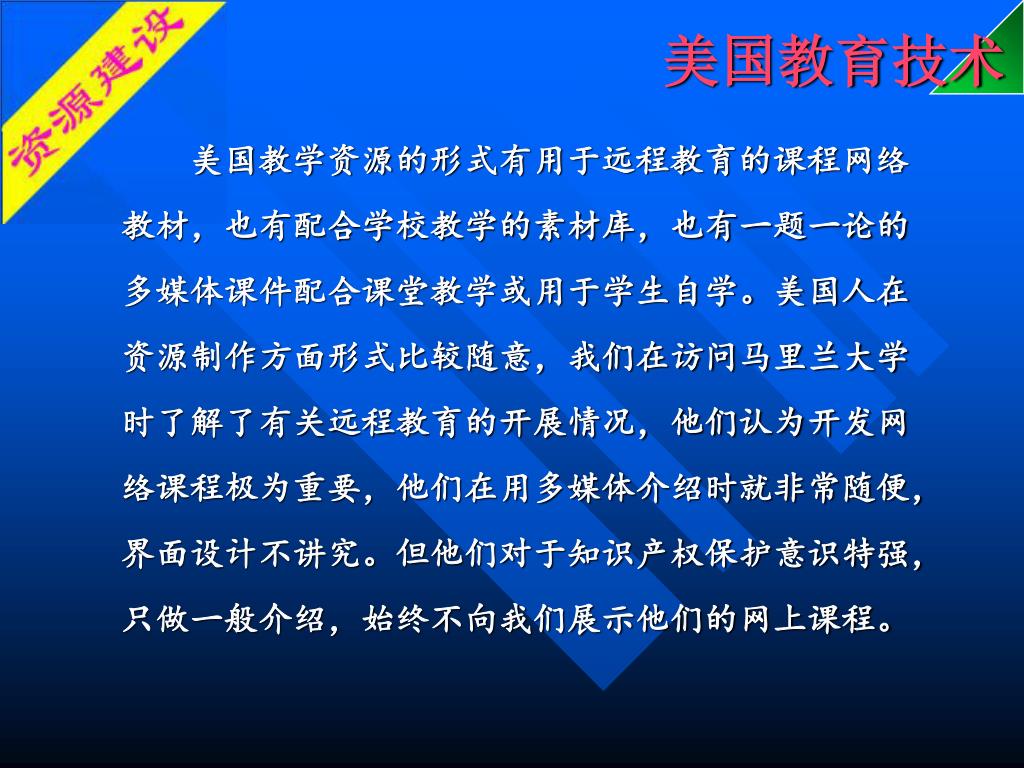 资源建设

美国教育技术

美国教学资源的形式有用于远程教育的课程网络教材，也有配合学校教学的素材库，也有一题一论的多媒体课件配合课堂教学或用于学生自学。美国人在资源制作方面形式比较随意，我们在访问马里兰大学时了解了有关远程教育的开展情况，他们认为开发网络课程极为重要，他们在用多媒体介绍时就非常随便，界面设计不讲究。但他们对于知识产权保护意识特强，只做一般介绍，始终不向我们展示他们的网上课程。